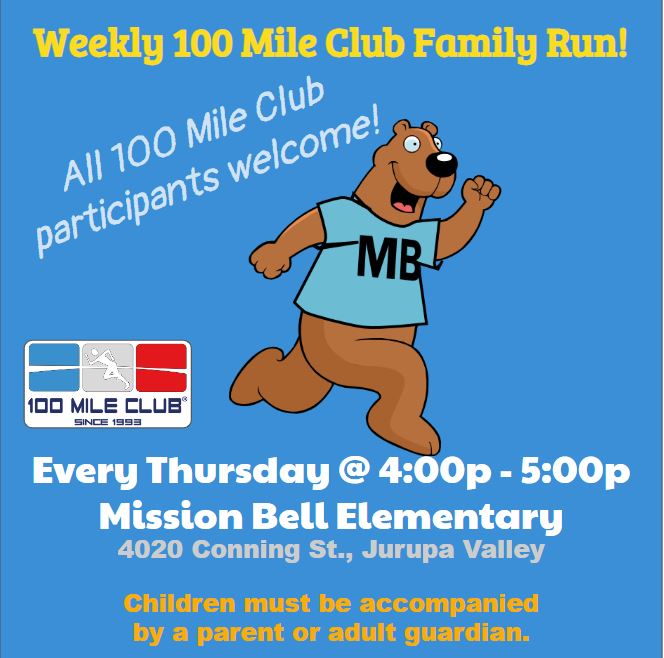 Weekly 100 Mile Club Family Run!

All 100 Mile Club participants welcome!

MB

100 MILE CLUB®
SINCE 1993

Every Thursday @ 4:00p - 5:00p
Mission Bell Elementary
4020 Conning St., Jurupa Valley

Children must be accompanied by a parent or adult guardian.